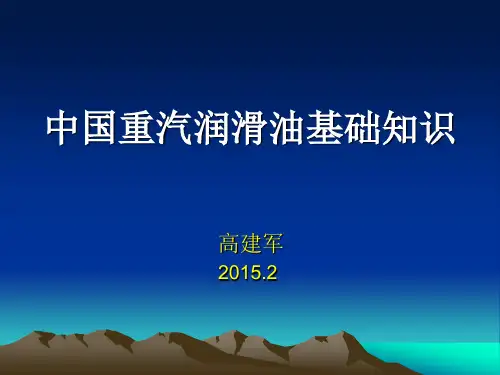 中国重汽润滑油基础知识

高建军
2015.2